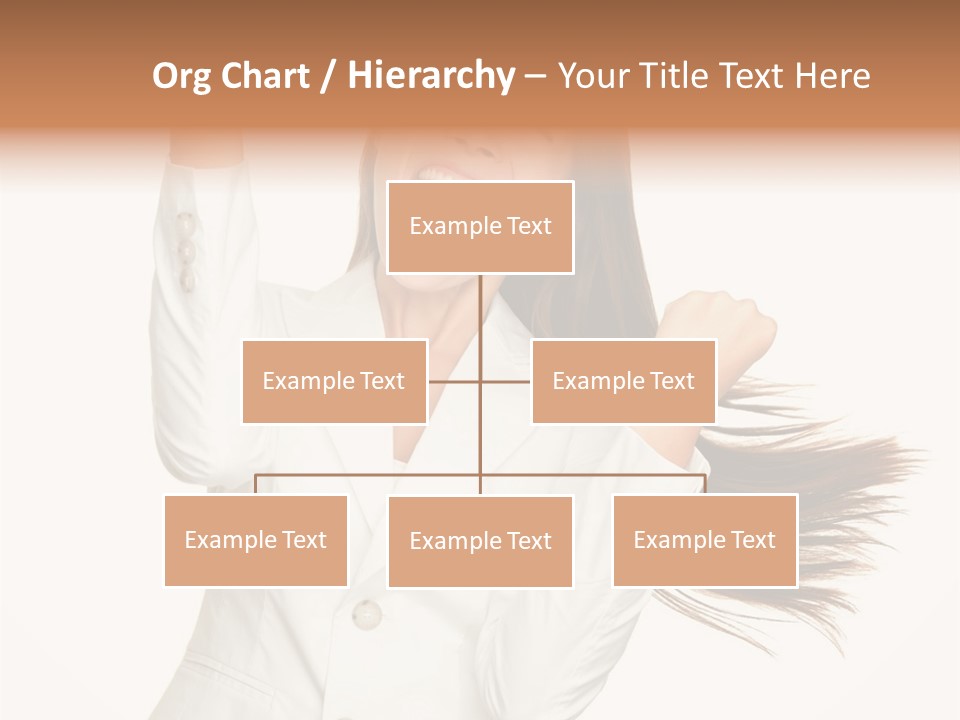 Org Chart / Hierarchy – Your Title Text Here

Example Text

Example Text

Example Text

Example Text

Example Text

Example Text